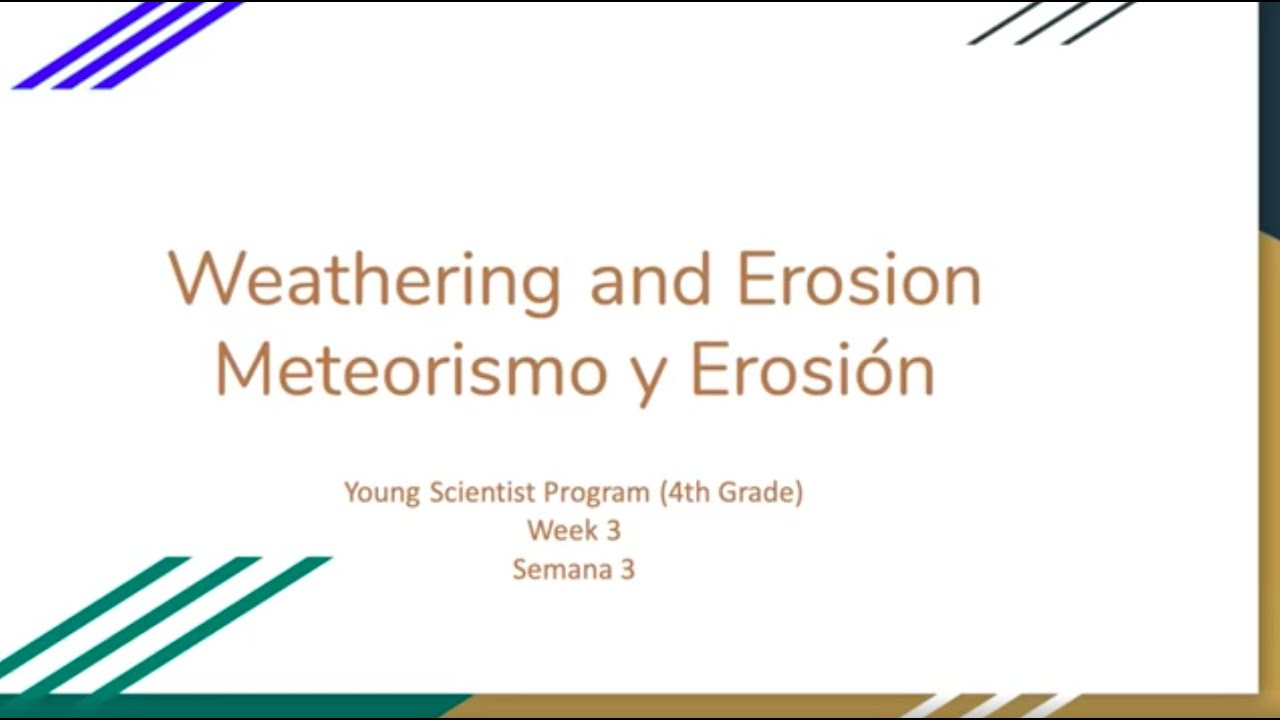 Weathering and Erosion
Meteorismo y Erosión

Young Scientist Program (4th Grade)
Week 3
Semana 3